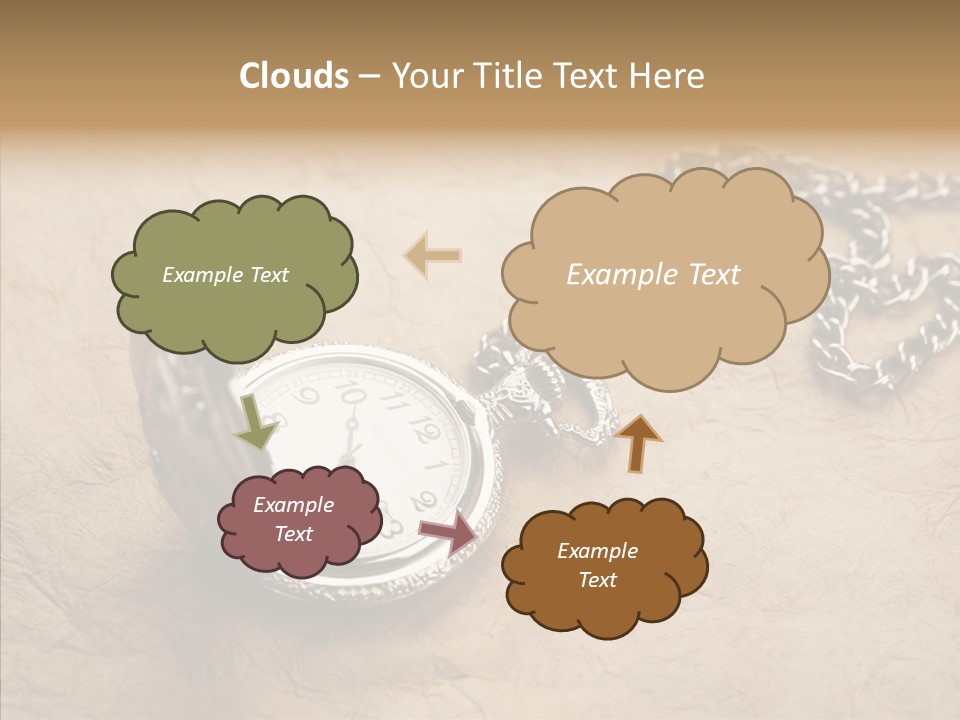 Clouds – Your Title Text Here

Example Text

Example Text

Example Text

Example Text